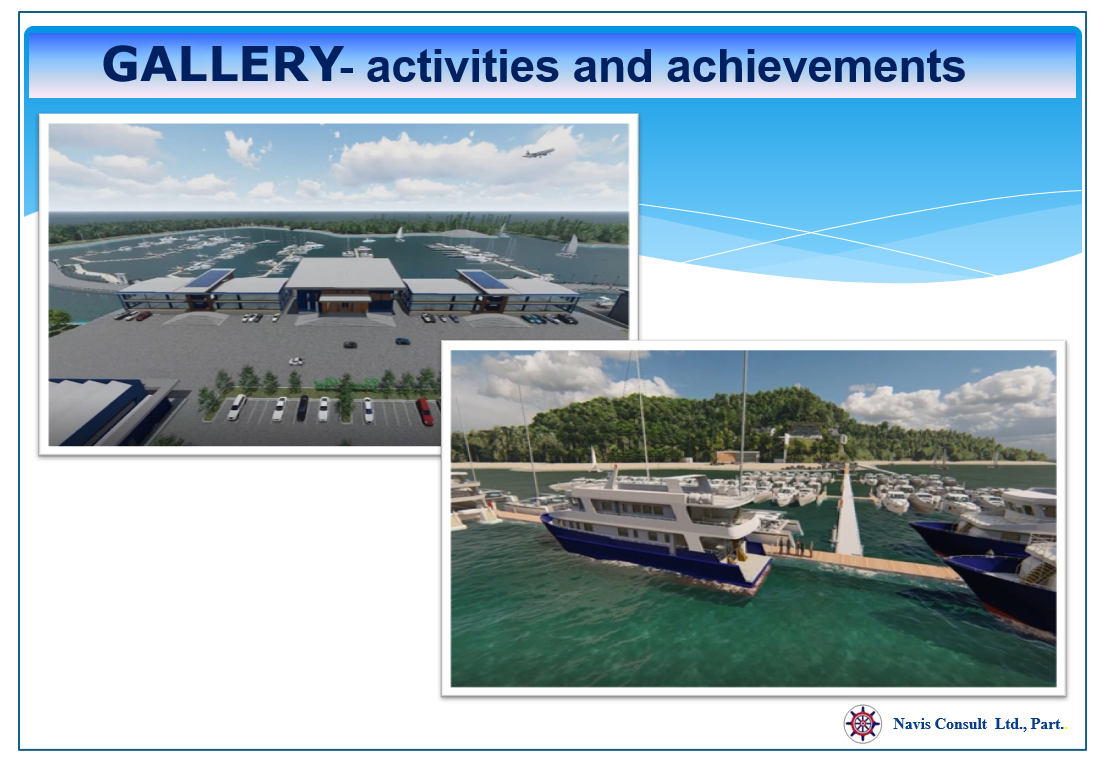 GALLERY- activities and achievements

Navis Consult Ltd., Part.